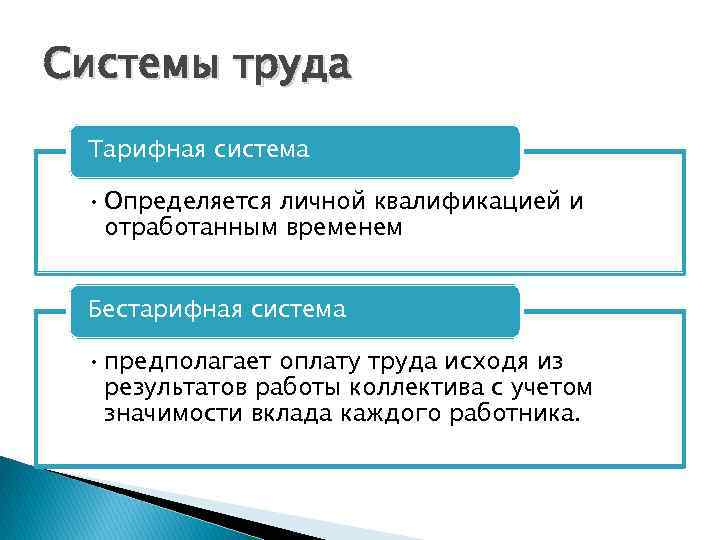 Системы труда

Тарифная система

• Определяется личной квалификацией и отработанным временем

Бестарифная система

• предполагает оплату труда исходя из результатов работы коллектива с учетом значимости вклада каждого работника.